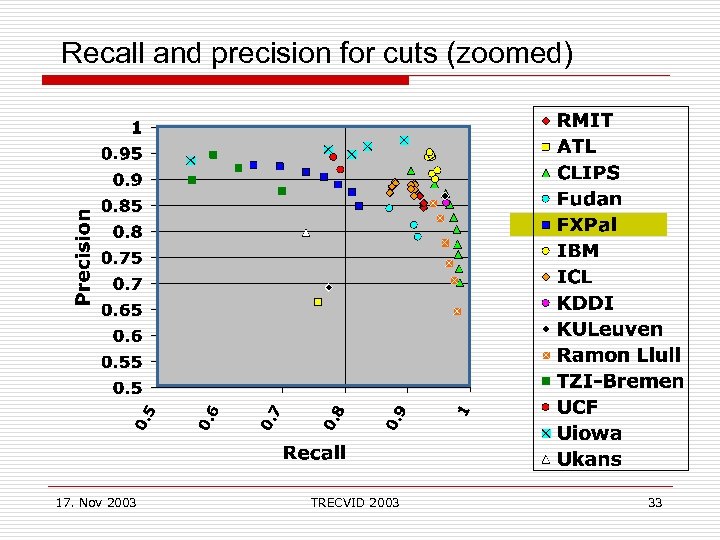 Recall and precision for cuts (zoomed)

Precision

1
0.95
0.9
0.85
0.8
0.75
0.7
0.65
0.6
0.55
0.5

0.5
0.6
0.7
0.8
0.9
1

Recall

RMIT
ATL
CLIPS
Fudan
FXPal
IBM
ICL
KDDI
KULeuven
Ramon Llull
TZI-Bremen
UCF
Uiowa
Ukans

17. Nov 2003
TRECVID 2003
33